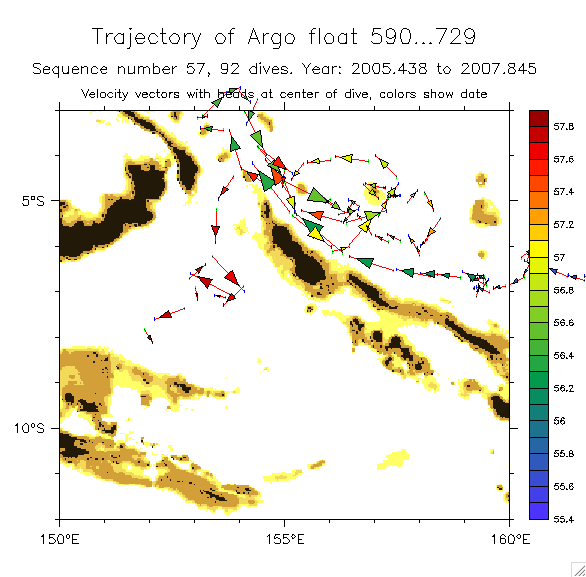 Trajectory of Argo float 590...729

Sequence number 57, 92 dives. Year: 2005.438 to 2007.845

Velocity vectors with heads at center of dive, colors show date

5°S

10°S

150°E

155°E

160°E

57.8
57.6
57.4
57.2
57
56.8
56.6
56.4
56.2
56
55.8
55.6
55.4